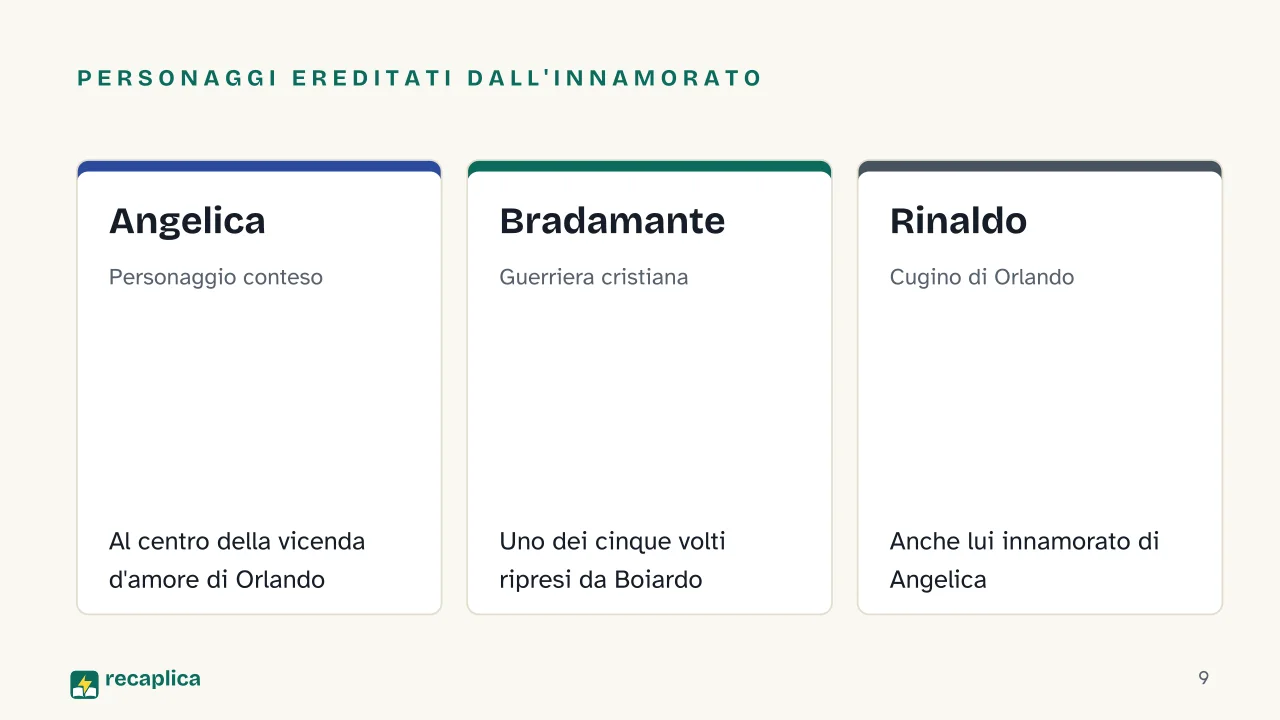 PERSONAGGI EREDITATI DALL'INNAMORATO

Angelica

Personaggio conteso

Al centro della vicenda d'amore di Orlando

Bradamante

Guerriera cristiana

Uno dei cinque volti ripresi da Boiardo

Rinaldo

Cugino di Orlando

Anche lui innamorato di Angelica

recaplica

9